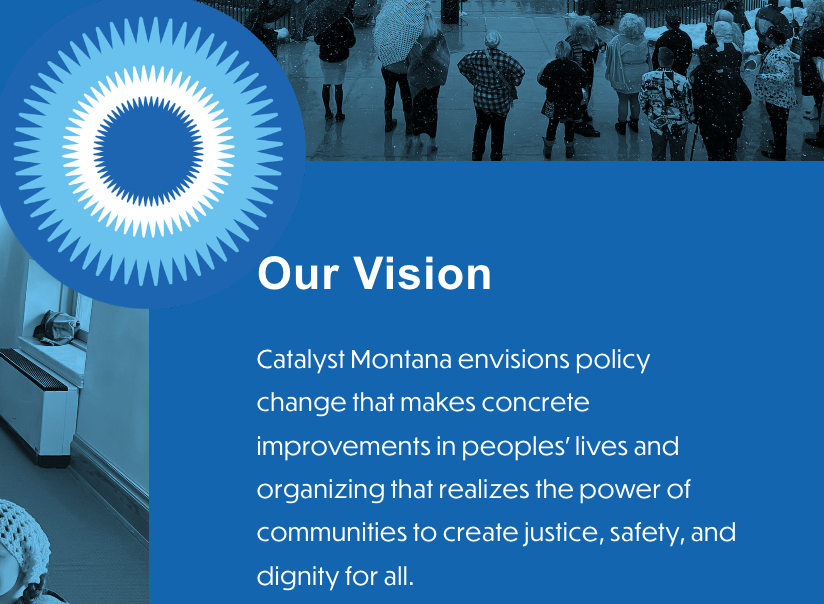 Our Vision

Catalyst Montana envisions policy change that makes concrete improvements in peoples' lives and organizing that realizes the power of communities to create justice, safety, and dignity for all.